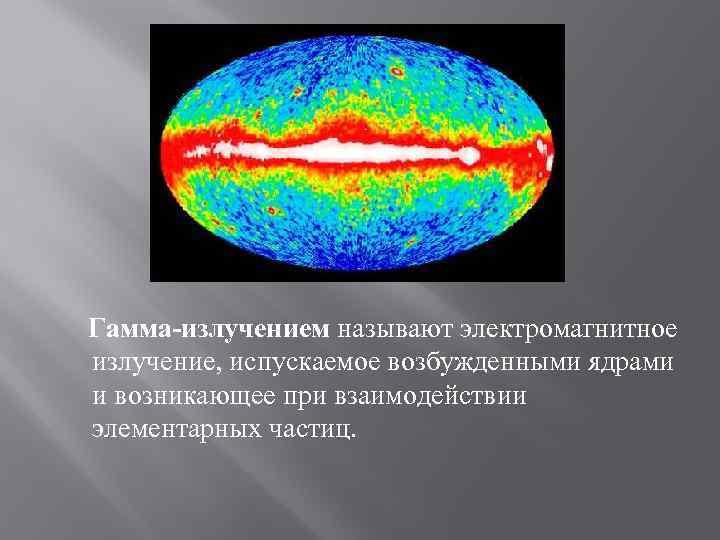 Гамма-излучением называют электромагнитное излучение, испускаемое возбужденными ядрами и возникающее при взаимодействии элементарных частиц.